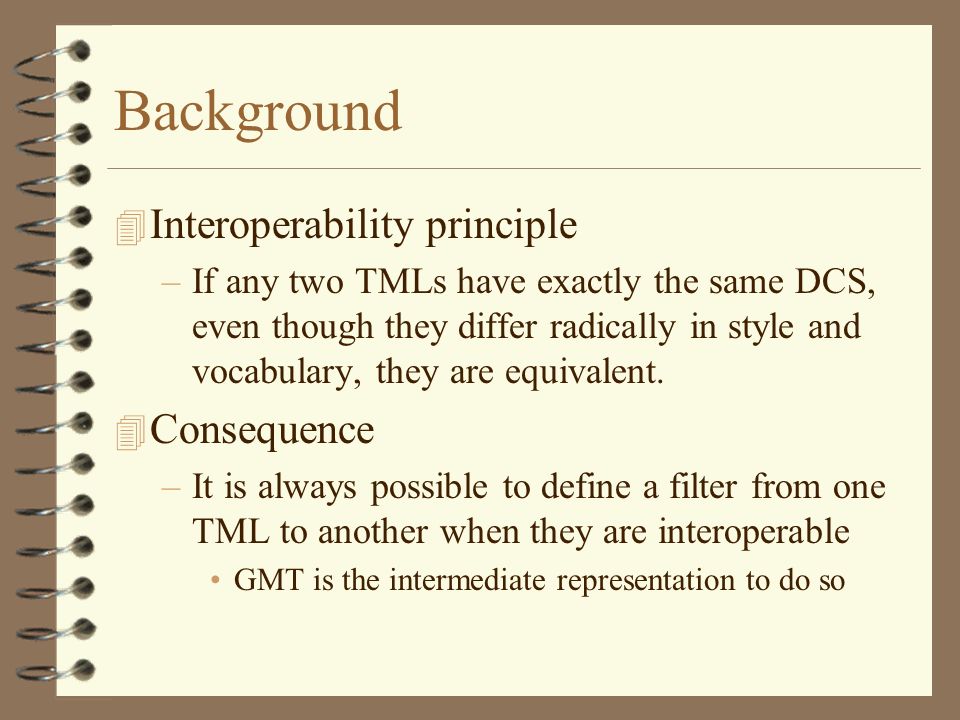 Background

Interoperability principle

– If any two TMLs have exactly the same DCS, even though they differ radically in style and vocabulary, they are equivalent.

Consequence

– It is always possible to define a filter from one TML to another when they are interoperable

• GMT is the intermediate representation to do so